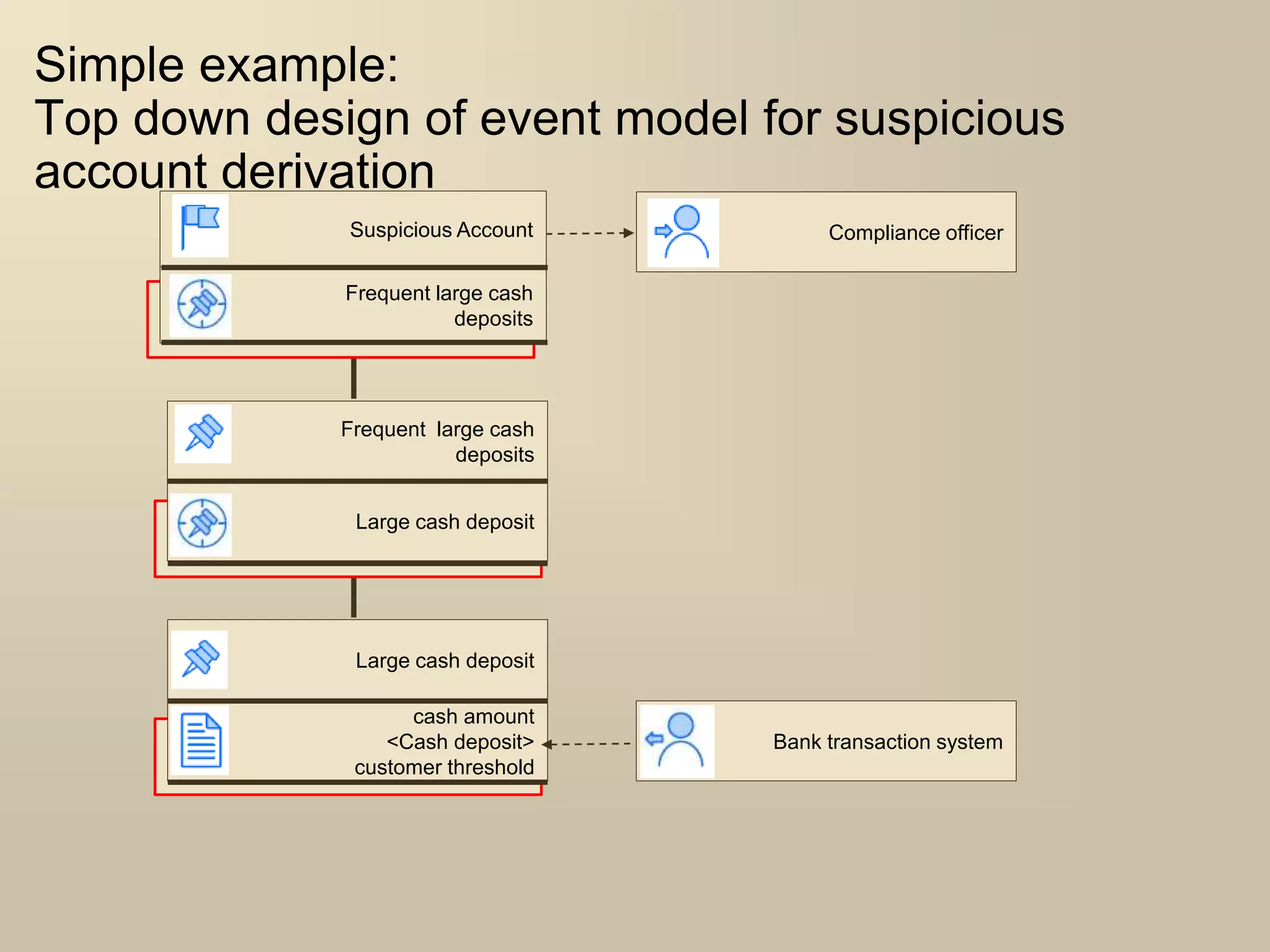 Simple example:
Top down design of event model for suspicious account derivation

Suspicious Account

Compliance officer

Frequent large cash deposits

Frequent large cash deposits

Large cash deposit

Large cash deposit

cash amount
<Cash deposit>
customer threshold

Bank transaction system